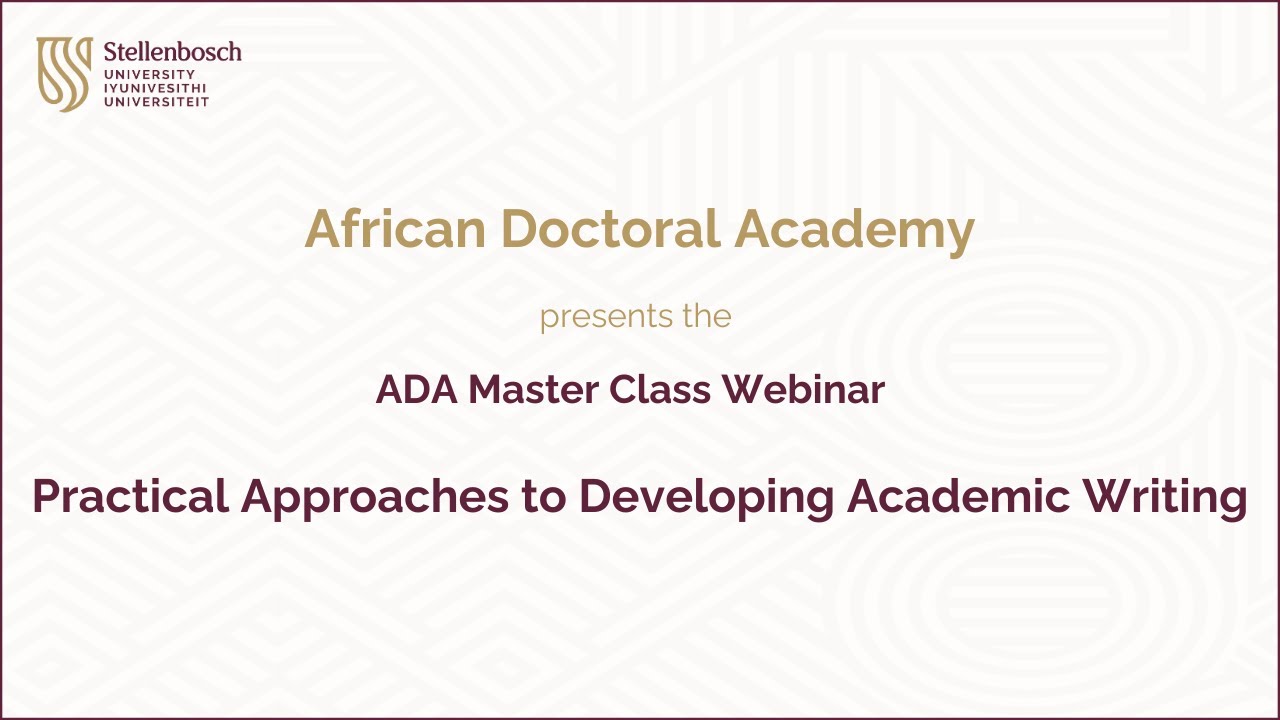 Stellenbosch
UNIVERSITY
IYUNIVESITHI
UNIVERSITEIT

African Doctoral Academy

presents the

ADA Master Class Webinar

Practical Approaches to Developing Academic Writing